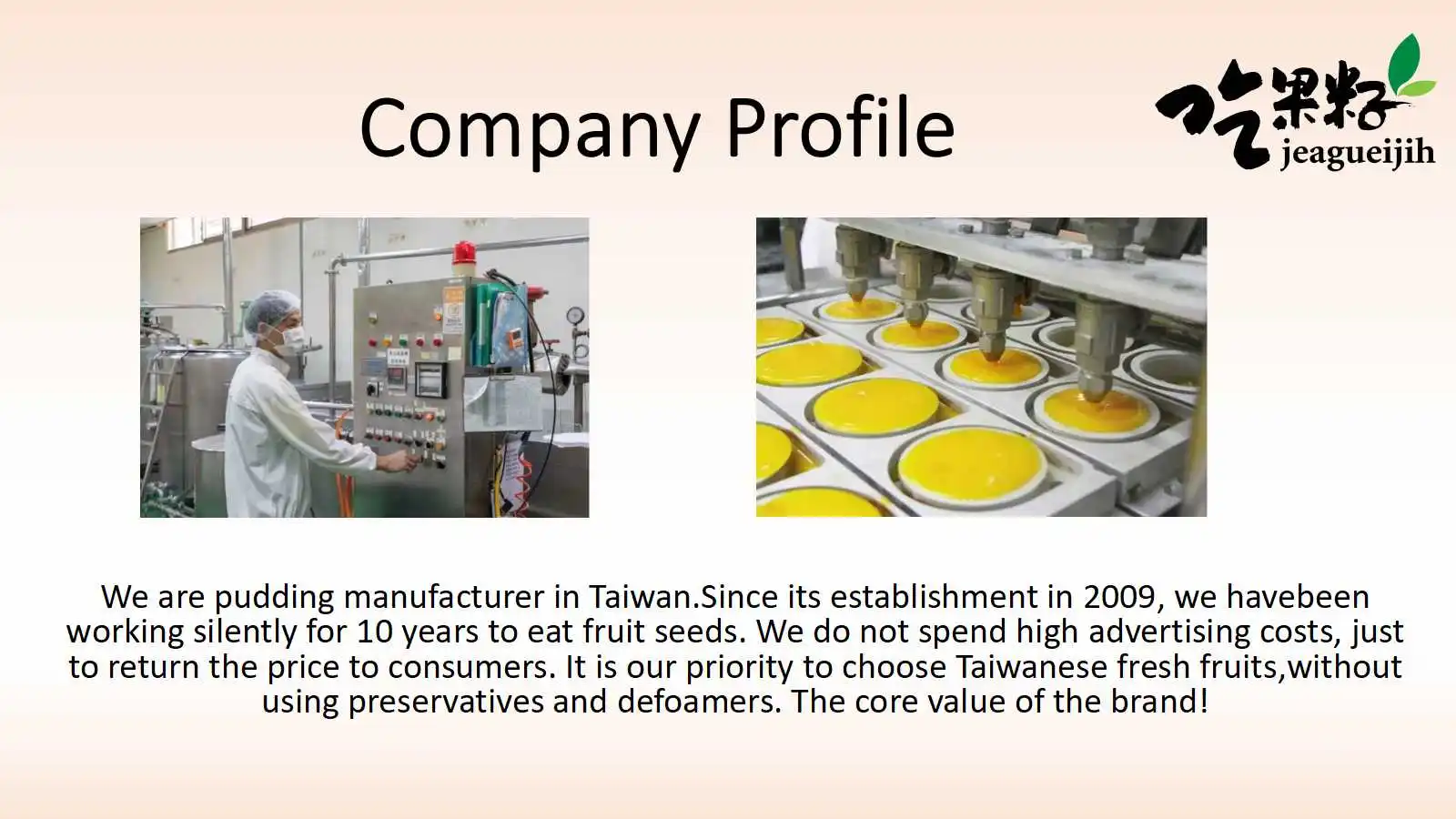 Company Profile

吃果籽 jeagueijih

We are pudding manufacturer in Taiwan.Since its establishment in 2009, we havebeen working silently for 10 years to eat fruit seeds. We do not spend high advertising costs, just to return the price to consumers. It is our priority to choose Taiwanese fresh fruits,without using preservatives and defoamers. The core value of the brand!